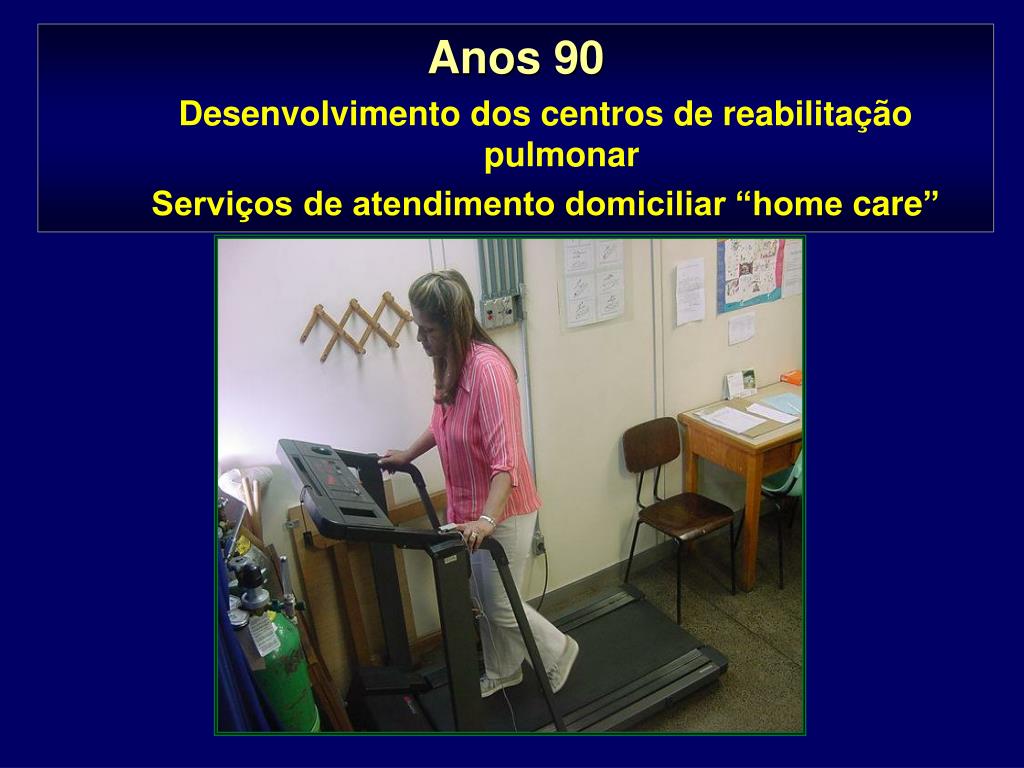 Anos 90

Desenvolvimento dos centros de reabilitação pulmonar

Serviços de atendimento domiciliar “home care”